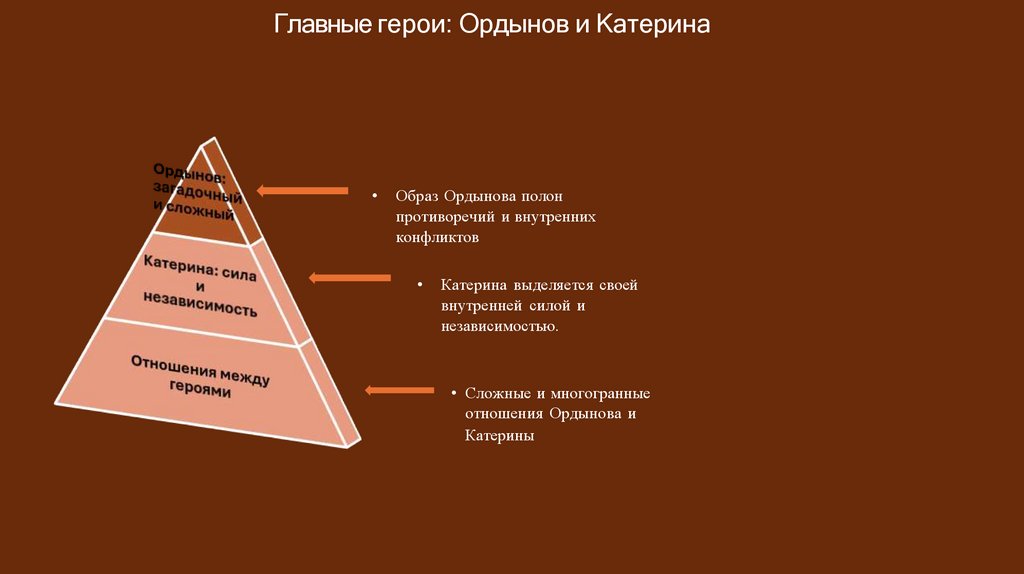 Главные герои: Ордынов и Катерина

Ордынов: загадочный и сложный

Катерина: сила и независимость

Отношения между героями

• Образ Ордынова полон противоречий и внутренних конфликтов

• Катерина выделяется своей внутренней силой и независимостью.

• Сложные и многогранные отношения Ордынова и Катерины